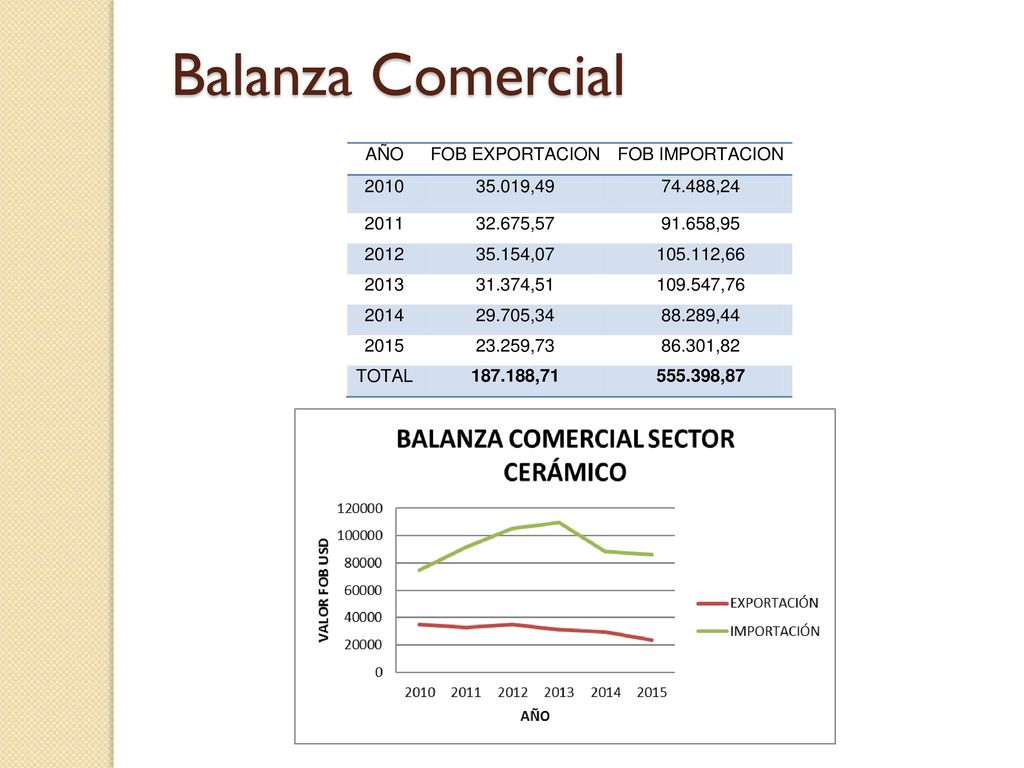 Balanza Comercial

| AÑO | FOB EXPORTACION | FOB IMPORTACION |
|---|---|---|
| 2010 | 35.019,49 | 74.488,24 |
| 2011 | 32.675,57 | 91.658,95 |
| 2012 | 35.154,07 | 105.112,66 |
| 2013 | 31.374,51 | 109.547,76 |
| 2014 | 29.705,34 | 88.289,44 |
| 2015 | 23.259,73 | 86.301,82 |
| TOTAL | 187.188,71 | 555.398,87 |

BALANZA COMERCIAL SECTOR CERÁMICO

VALOR FOB USD

120000
100000
80000
60000
40000
20000
0

2010 2011 2012 2013 2014 2015

AÑO

EXPORTACIÓN
IMPORTACIÓN